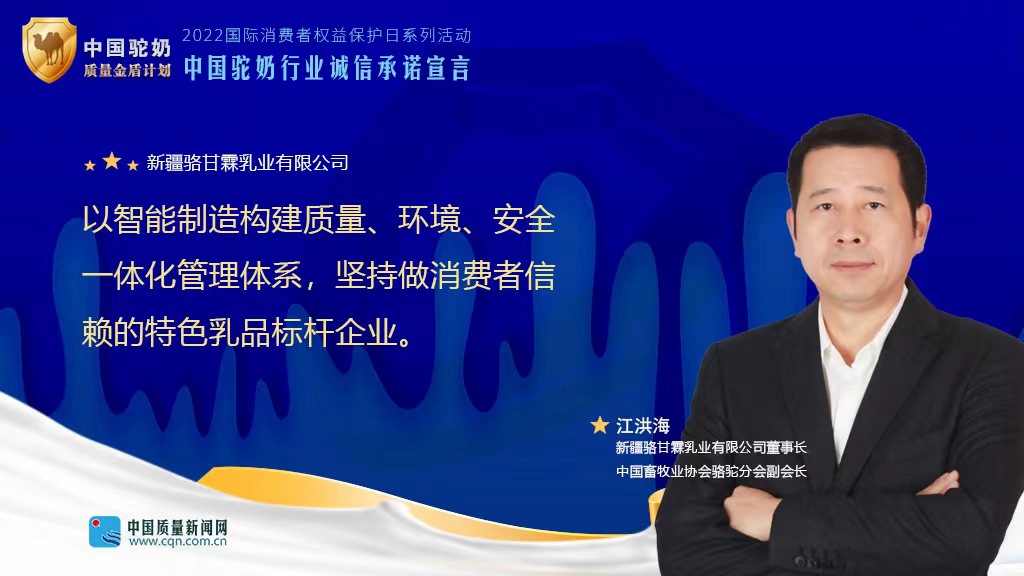 中国驼奶
质量金盾计划

2022国际消费者权益保护日系列活动
中国驼奶行业诚信承诺宣言

新疆骆甘霖乳业有限公司

以智能制造构建质量、环境、安全一体化管理体系，坚持做消费者信赖的特色乳品标杆企业。

江洪海
新疆骆甘霖乳业有限公司董事长
中国畜牧业协会骆驼分会副会长

中国质量新闻网
www.cqn.com.cn